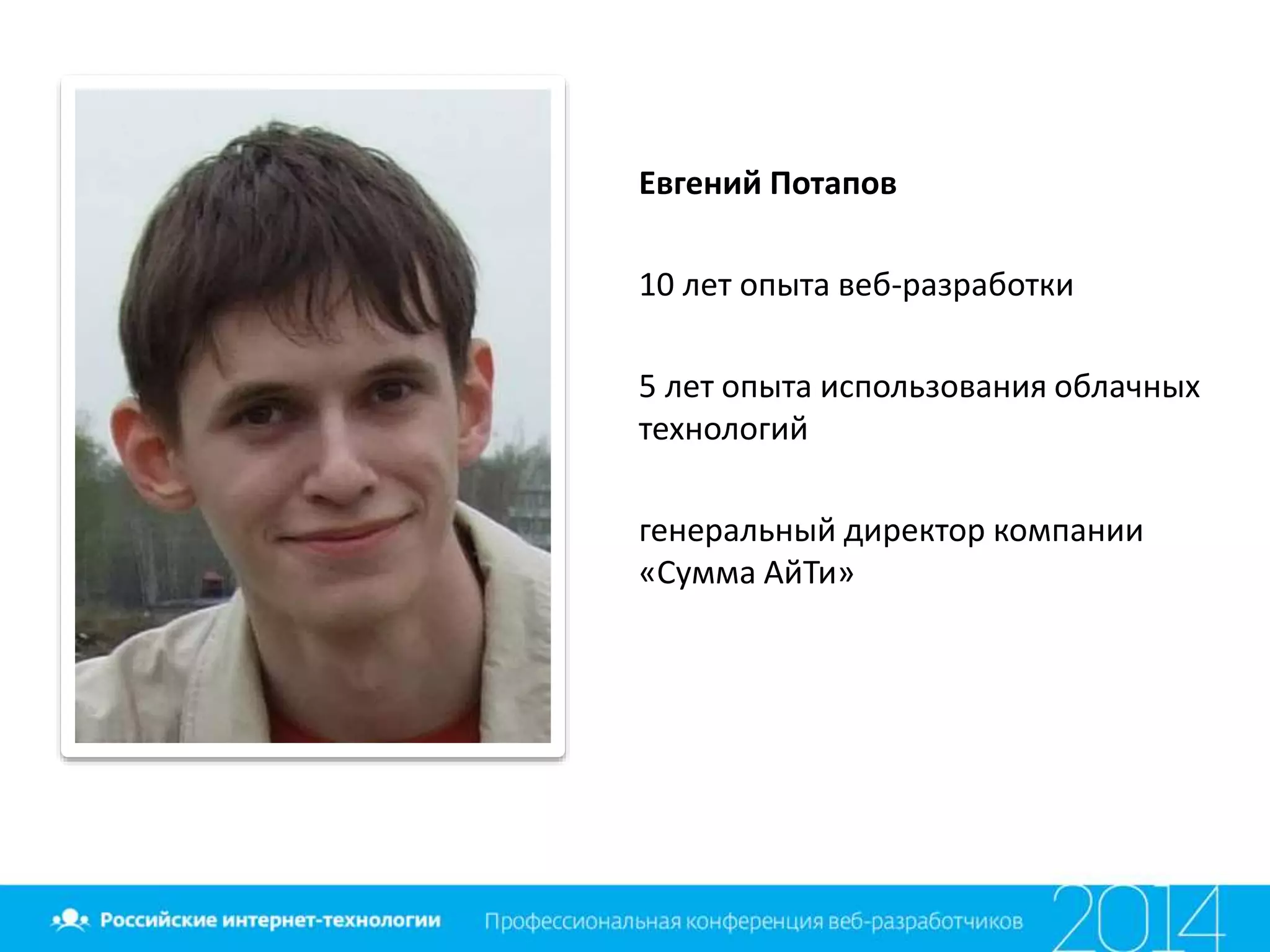 Евгений Потапов

10 лет опыта веб-разработки

5 лет опыта использования облачных технологий

генеральный директор компании «Сумма АйТи»

Российские интернет-технологии

Профессиональная конференция веб-разработчиков

2014